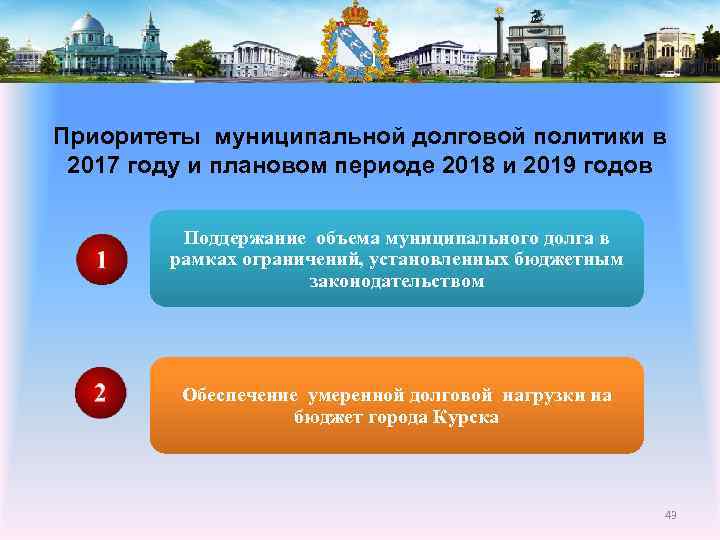 Приоритеты муниципальной долговой политики в 2017 году и плановом периоде 2018 и 2019 годов

1

Поддержание объема муниципального долга в рамках ограничений, установленных бюджетным законодательством

2

Обеспечение умеренной долговой нагрузки на бюджет города Курска

49